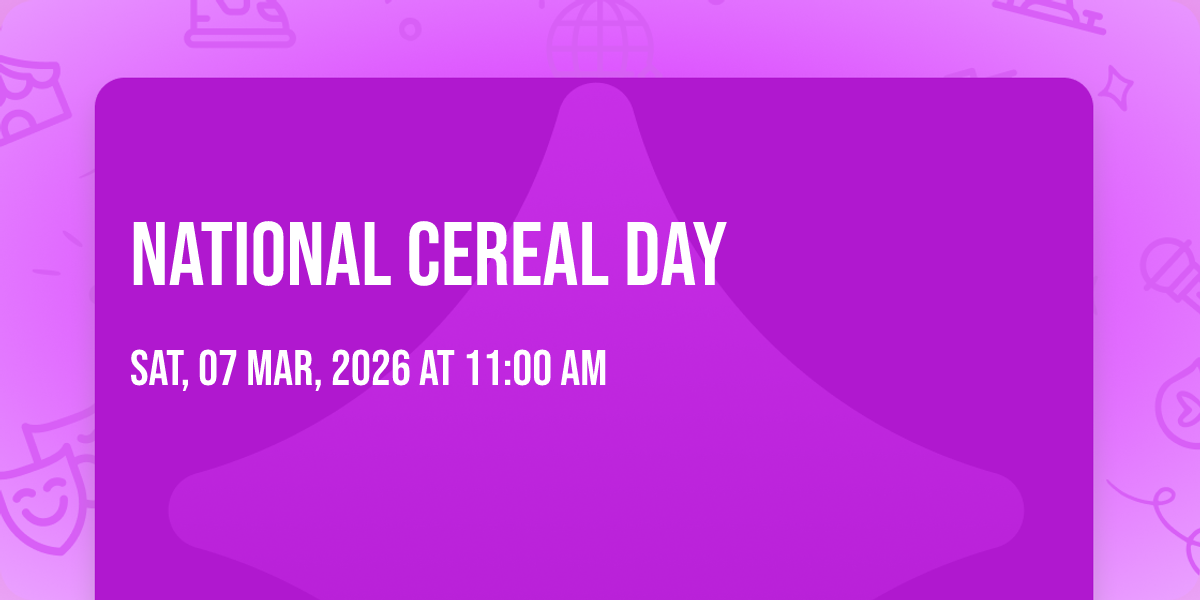 NATIONAL CEREAL DAY

SAT, 07 MAR, 2026 AT 11:00 AM